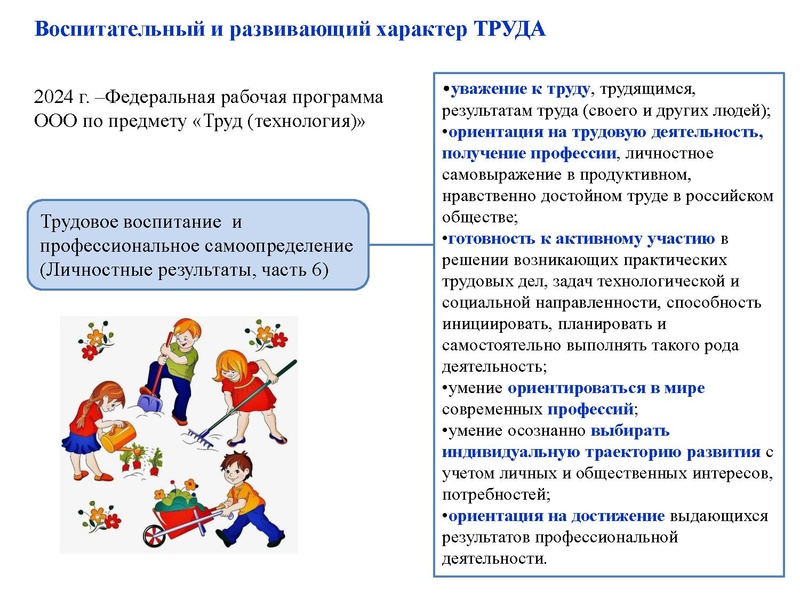 Воспитательный и развивающий характер ТРУДА

2024 г. –Федеральная рабочая программа ООО по предмету «Труд (технология)»

Трудовое воспитание и профессиональное самоопределение (Личностные результаты, часть 6)

•уважение к труду, трудящимся, результатам труда (своего и других людей);
•ориентация на трудовую деятельность, получение профессии, личностное самовыражение в продуктивном, нравственно достойном труде в российском обществе;
•готовность к активному участию в решении возникающих практических трудовых дел, задач технологической и социальной направленности, способность инициировать, планировать и самостоятельно выполнять такого рода деятельность;
•умение ориентироваться в мире современных профессий;
•умение осознанно выбирать индивидуальную траекторию развития с учетом личных и общественных интересов, потребностей;
•ориентация на достижение выдающихся результатов профессиональной деятельности.